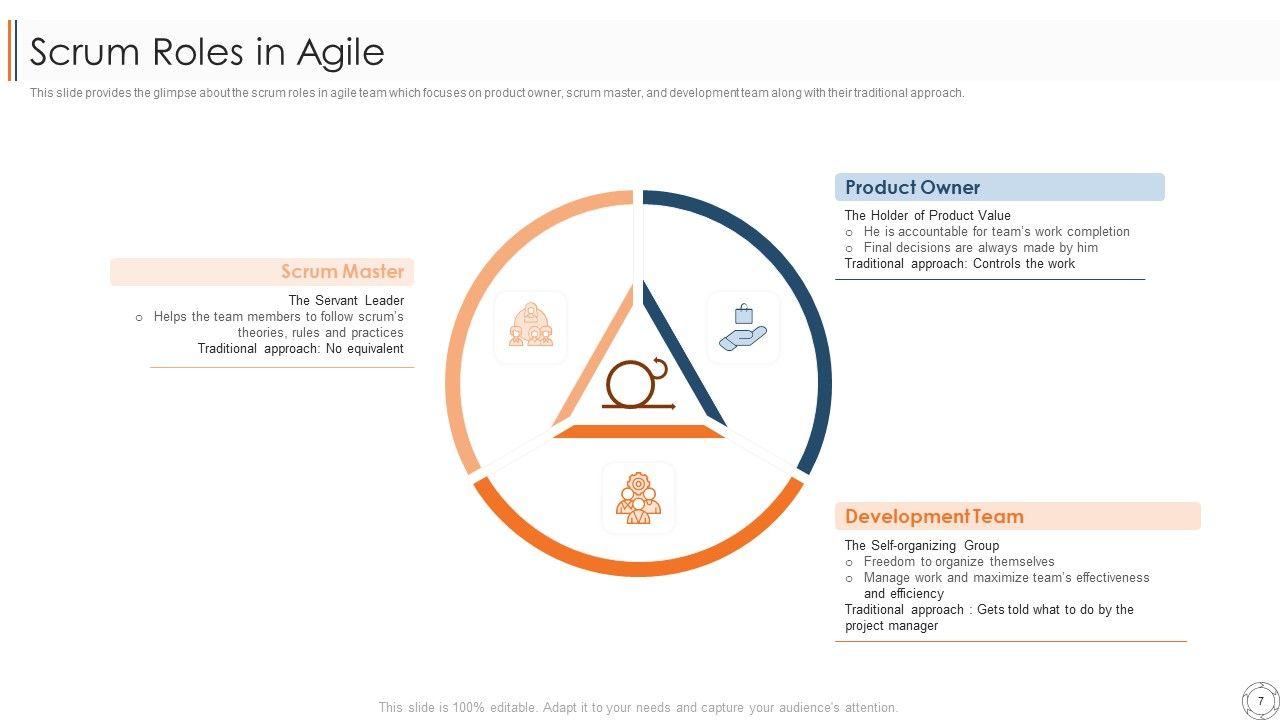 Scrum Roles in Agile

This slide provides the glimpse about the scrum roles in agile team which focuses on product owner, scrum master, and development team along with their traditional approach.

Scrum Master

The Servant Leader
o Helps the team members to follow scrum's theories, rules and practices
Traditional approach: No equivalent

Product Owner

The Holder of Product Value
o He is accountable for team's work completion
o Final decisions are always made by him
Traditional approach: Controls the work

Development Team

The Self-organizing Group
o Freedom to organize themselves
o Manage work and maximize team's effectiveness and efficiency
Traditional approach : Gets told what to do by the project manager

This slide is 100% editable. Adapt it to your needs and capture your audience's attention.

7